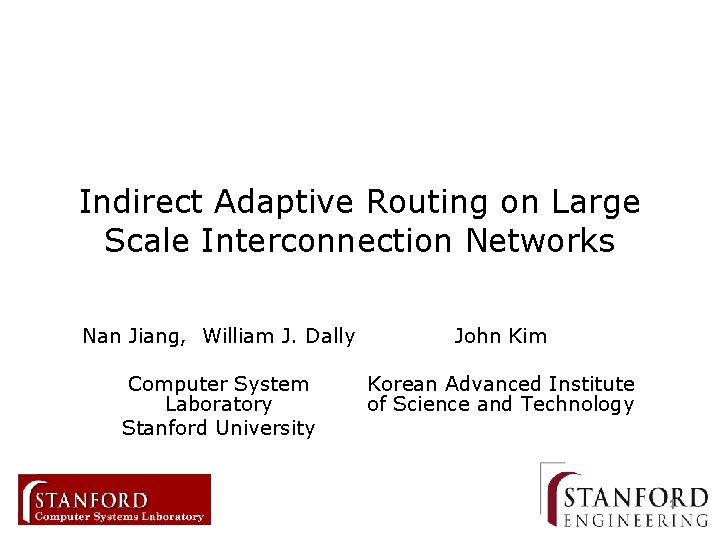 Indirect Adaptive Routing on Large Scale Interconnection Networks

Nan Jiang, William J. Dally

Computer System Laboratory
Stanford University

John Kim

Korean Advanced Institute of Science and Technology

STANFORD
Computer Systems Laboratory

STANFORD
ENGINEERING